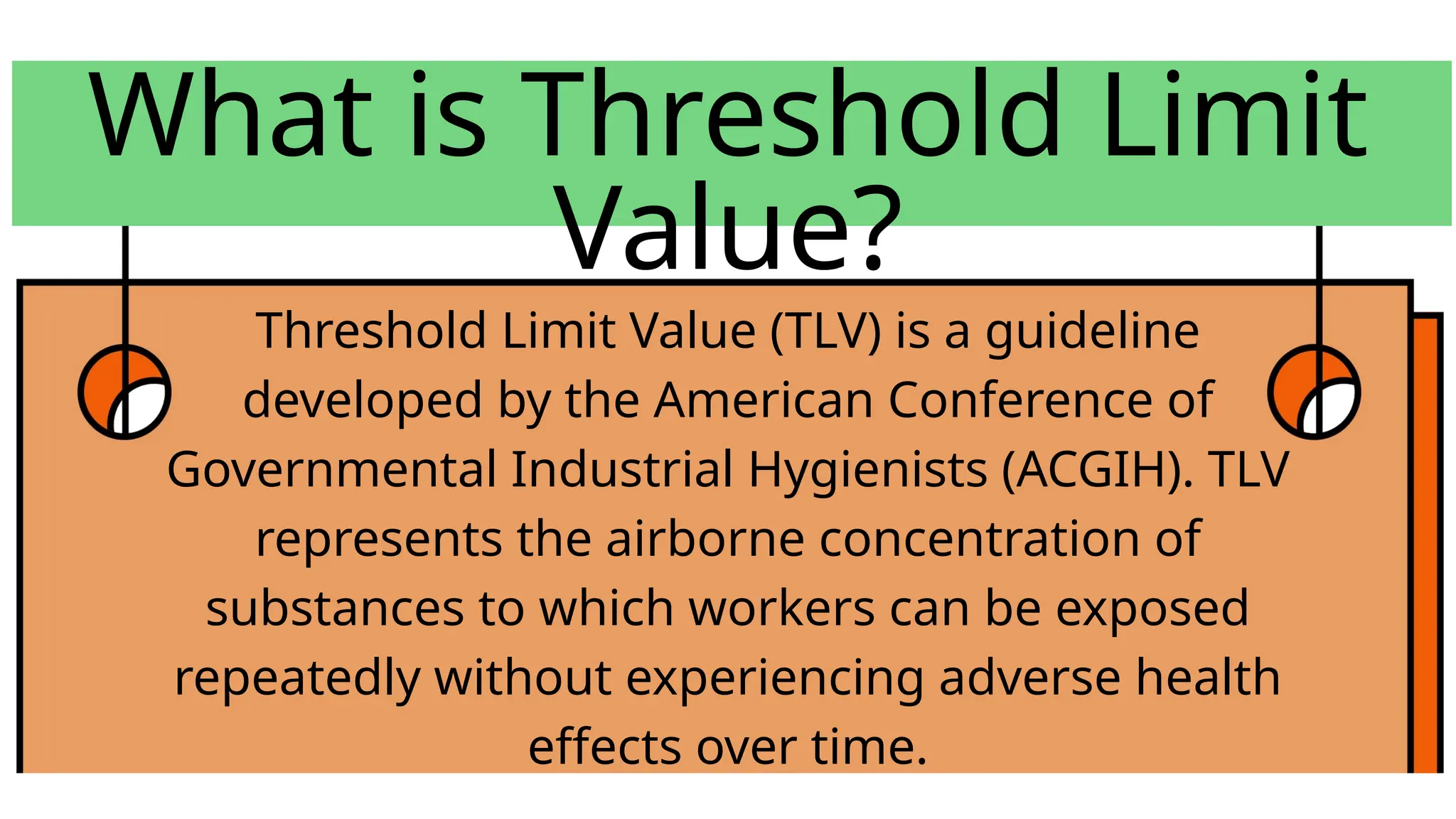 What is Threshold Limit Value?

Threshold Limit Value (TLV) is a guideline developed by the American Conference of Governmental Industrial Hygienists (ACGIH). TLV represents the airborne concentration of substances to which workers can be exposed repeatedly without experiencing adverse health effects over time.